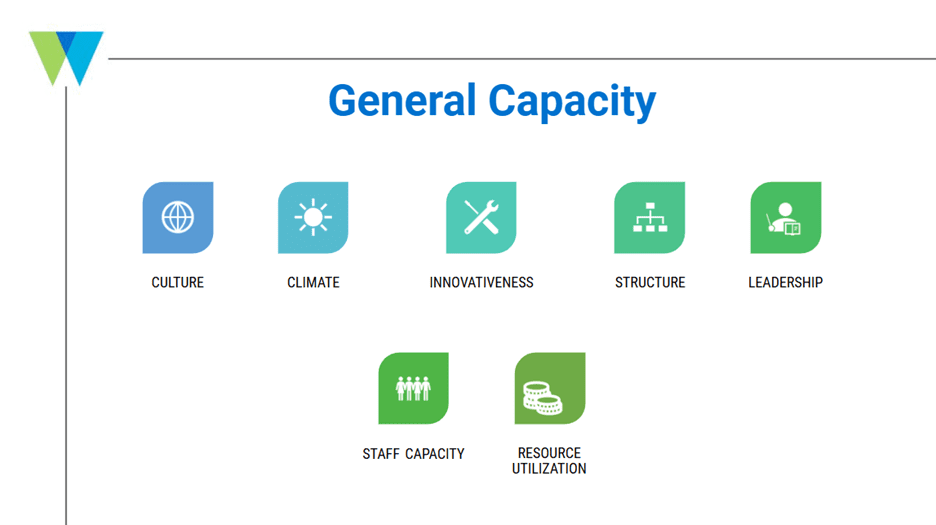 General Capacity

CULTURE

CLIMATE

INNOVATIVENESS

STRUCTURE

LEADERSHIP

STAFF CAPACITY

RESOURCE UTILIZATION